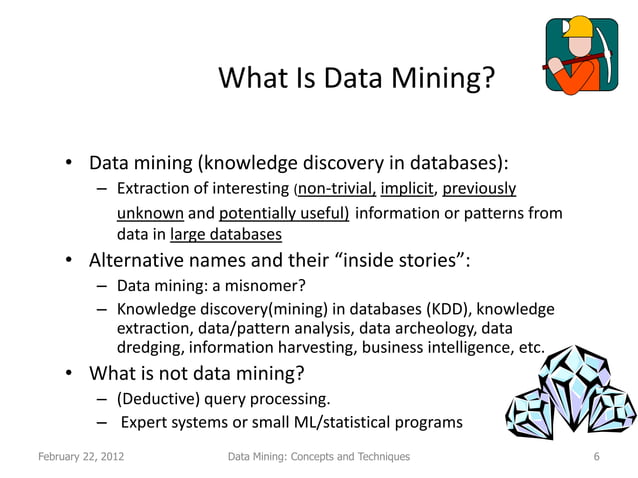 What Is Data Mining?

• Data mining (knowledge discovery in databases):
– Extraction of interesting (non-trivial, implicit, previously unknown and potentially useful) information or patterns from data in large databases
• Alternative names and their "inside stories":
– Data mining: a misnomer?
– Knowledge discovery(mining) in databases (KDD), knowledge extraction, data/pattern analysis, data archeology, data dredging, information harvesting, business intelligence, etc.
• What is not data mining?
– (Deductive) query processing.
– Expert systems or small ML/statistical programs

February 22, 2012 Data Mining: Concepts and Techniques 6